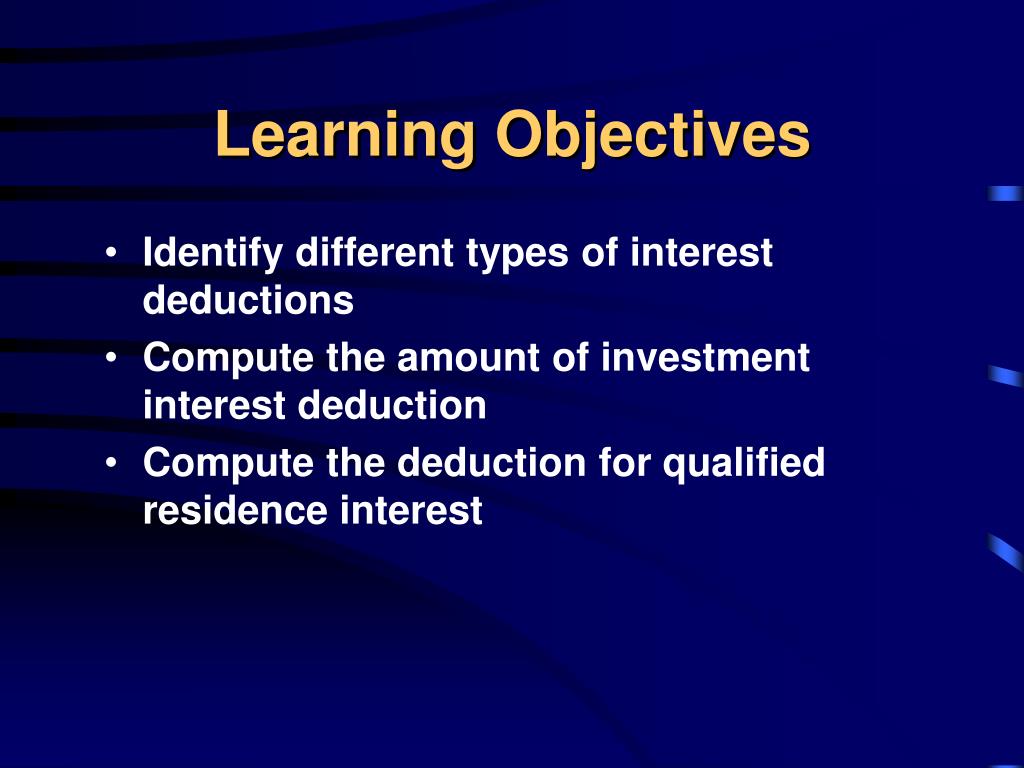 Learning Objectives

• Identify different types of interest deductions
• Compute the amount of investment interest deduction
• Compute the deduction for qualified residence interest